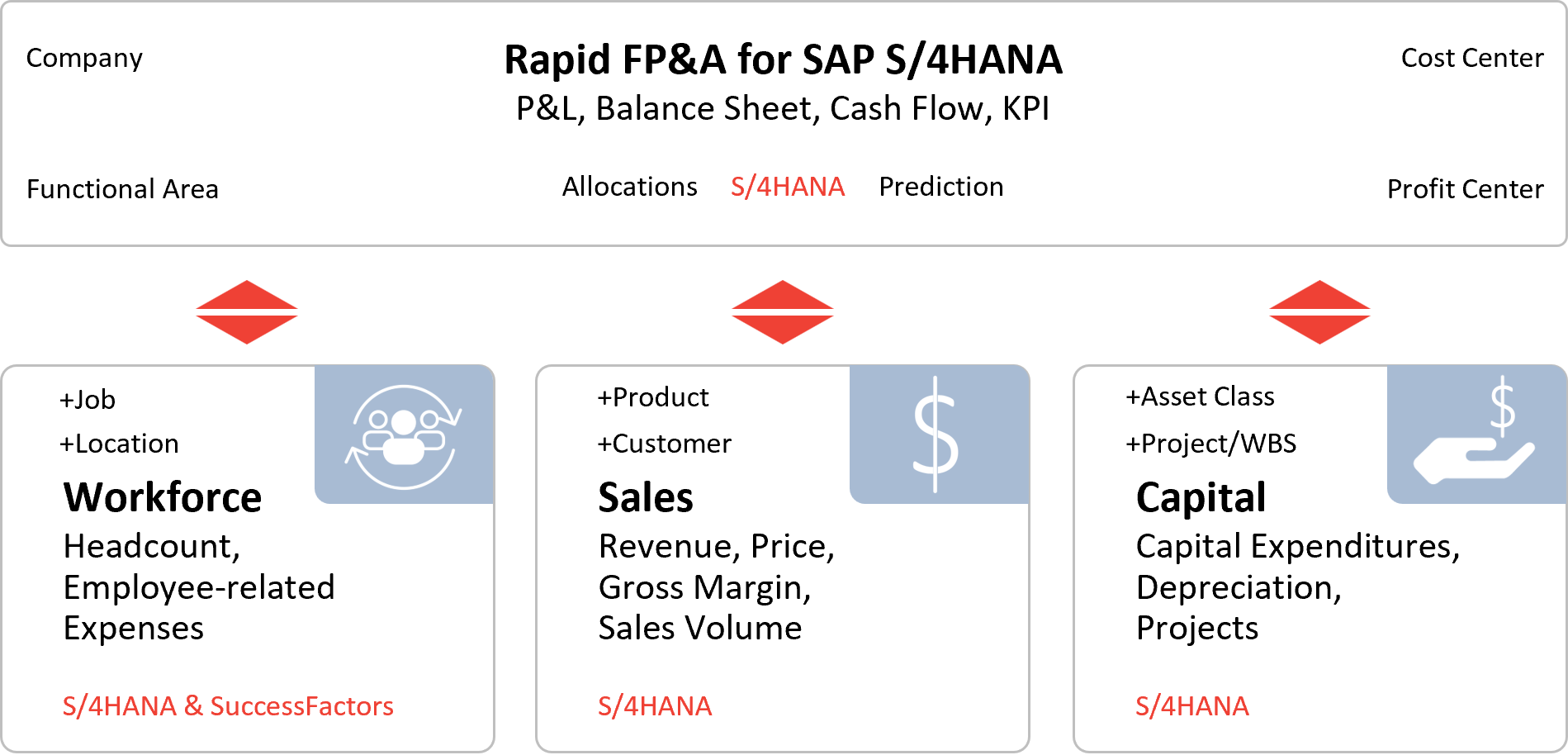 Company

Rapid FP&A for SAP S/4HANA
P&L, Balance Sheet, Cash Flow, KPI

Cost Center

Functional Area

Allocations S/4HANA Prediction

Profit Center

+Job
+Location
Workforce
Headcount, Employee-related Expenses
S/4HANA & SuccessFactors

+Product
+Customer
Sales
Revenue, Price, Gross Margin, Sales Volume
S/4HANA

+Asset Class
+Project/WBS
Capital
Capital Expenditures, Depreciation, Projects
S/4HANA